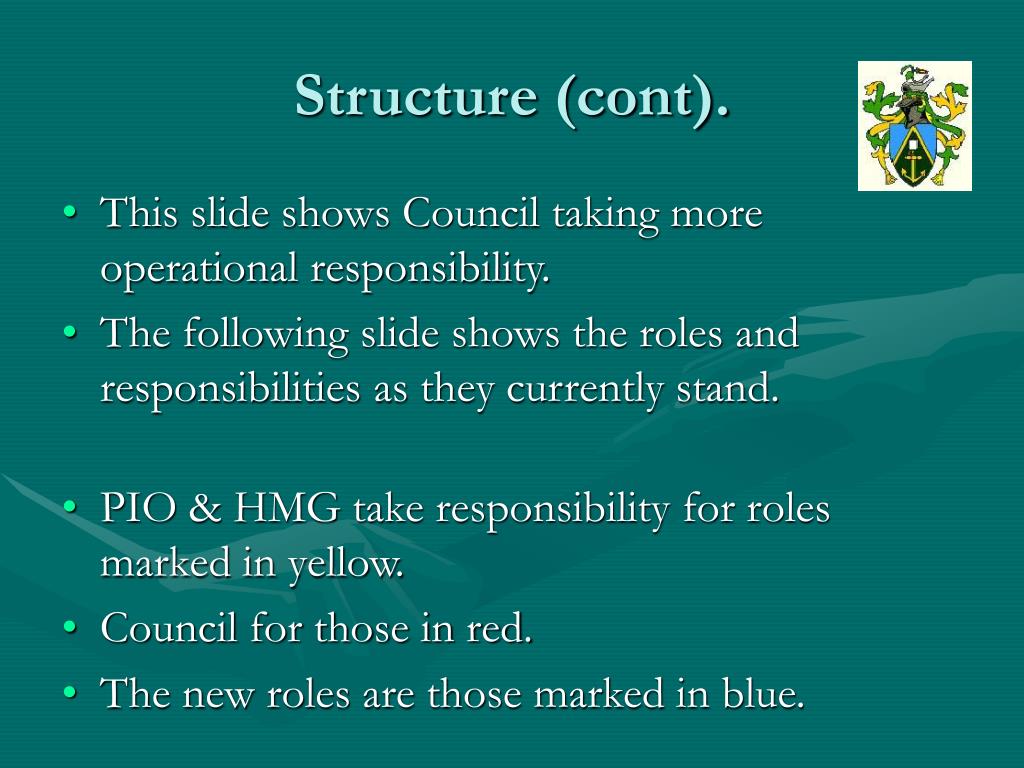 Structure (cont).

• This slide shows Council taking more operational responsibility.
• The following slide shows the roles and responsibilities as they currently stand.

• PIO & HMG take responsibility for roles marked in yellow.
• Council for those in red.
• The new roles are those marked in blue.